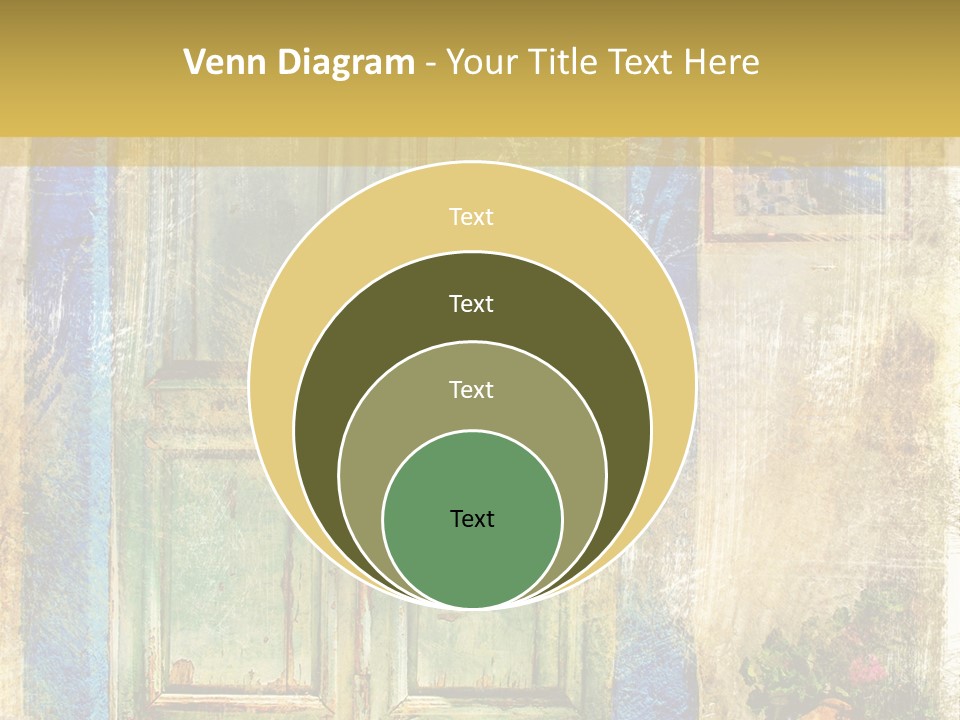 Venn Diagram - Your Title Text Here

Text

Text

Text

Text